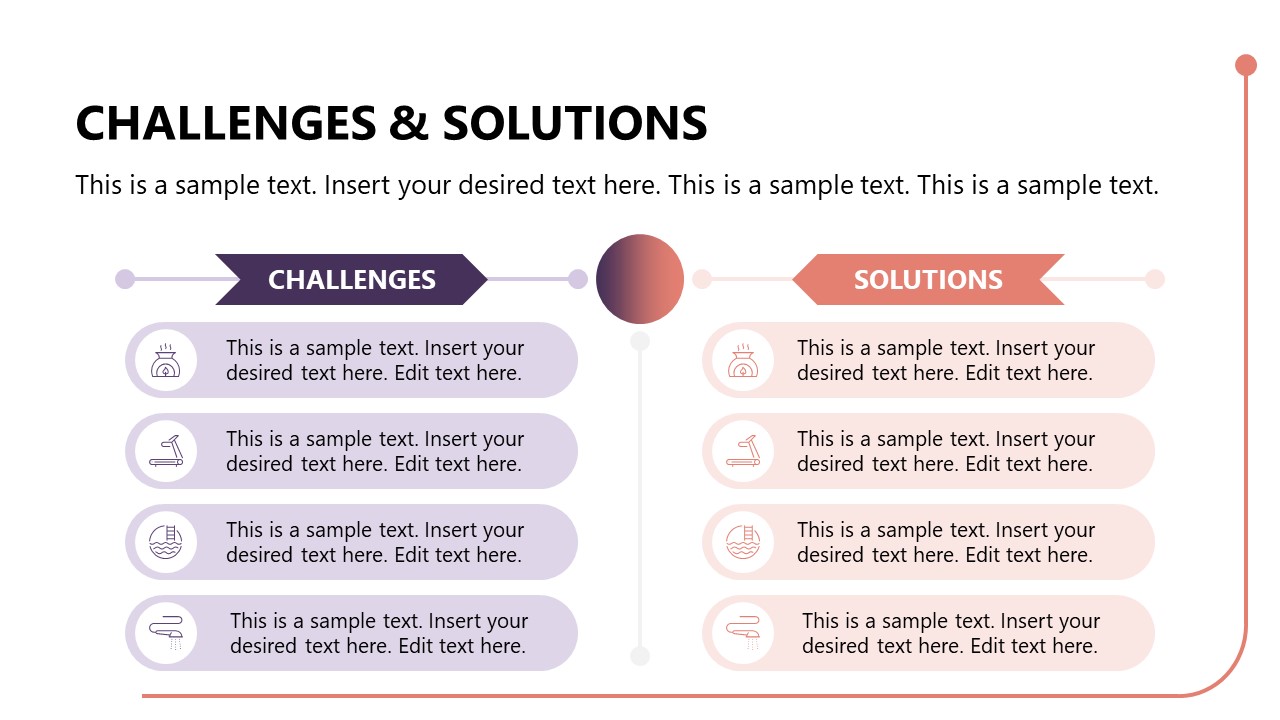 CHALLENGES & SOLUTIONS

This is a sample text. Insert your desired text here. This is a sample text. This is a sample text.

CHALLENGES

This is a sample text. Insert your desired text here. Edit text here.

This is a sample text. Insert your desired text here. Edit text here.

This is a sample text. Insert your desired text here. Edit text here.

This is a sample text. Insert your desired text here. Edit text here.

SOLUTIONS

This is a sample text. Insert your desired text here. Edit text here.

This is a sample text. Insert your desired text here. Edit text here.

This is a sample text. Insert your desired text here. Edit text here.

This is a sample text. Insert your desired text here. Edit text here.